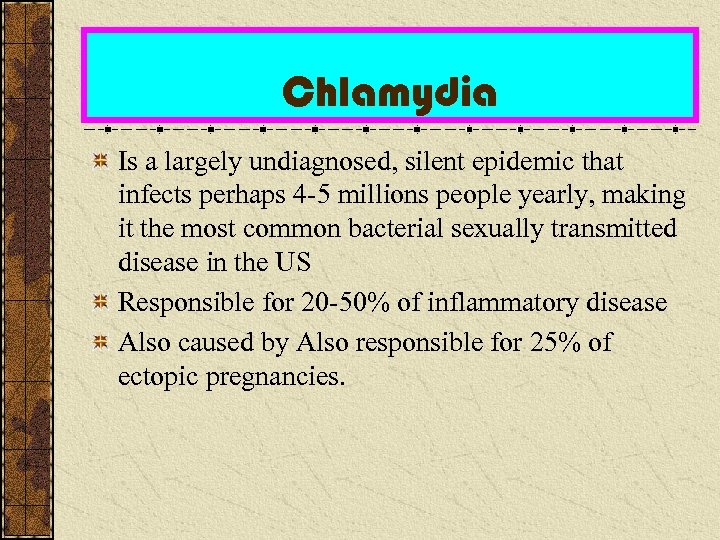 Chlamydia

Is a largely undiagnosed, silent epidemic that infects perhaps 4-5 millions people yearly, making it the most common bacterial sexually transmitted disease in the US

Responsible for 20-50% of inflammatory disease

Also caused by Also responsible for 25% of ectopic pregnancies.